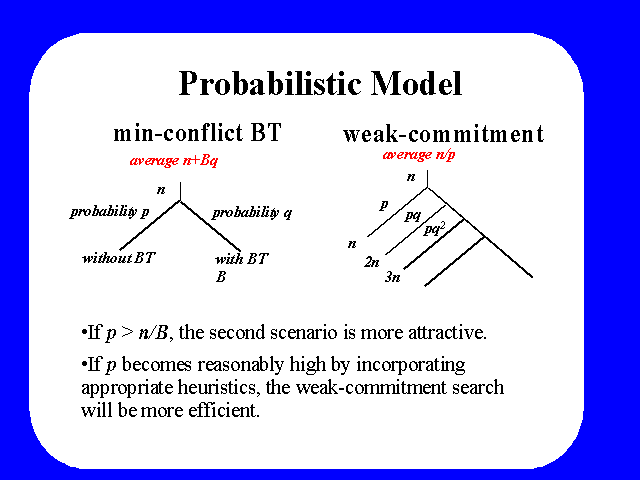 Probabilistic Model

min-conflict BT

average $n+Bq$

$n$

probability $p$

probability $q$

without BT

with BT
$B$

weak-commitment

average $n/p$

$n$

$p$

$pq$

$pq^2$

$n$

$2n$

$3n$

•If $p > n/B$, the second scenario is more attractive.

•If $p$ becomes reasonably high by incorporating appropriate heuristics, the weak-commitment search will be more efficient.